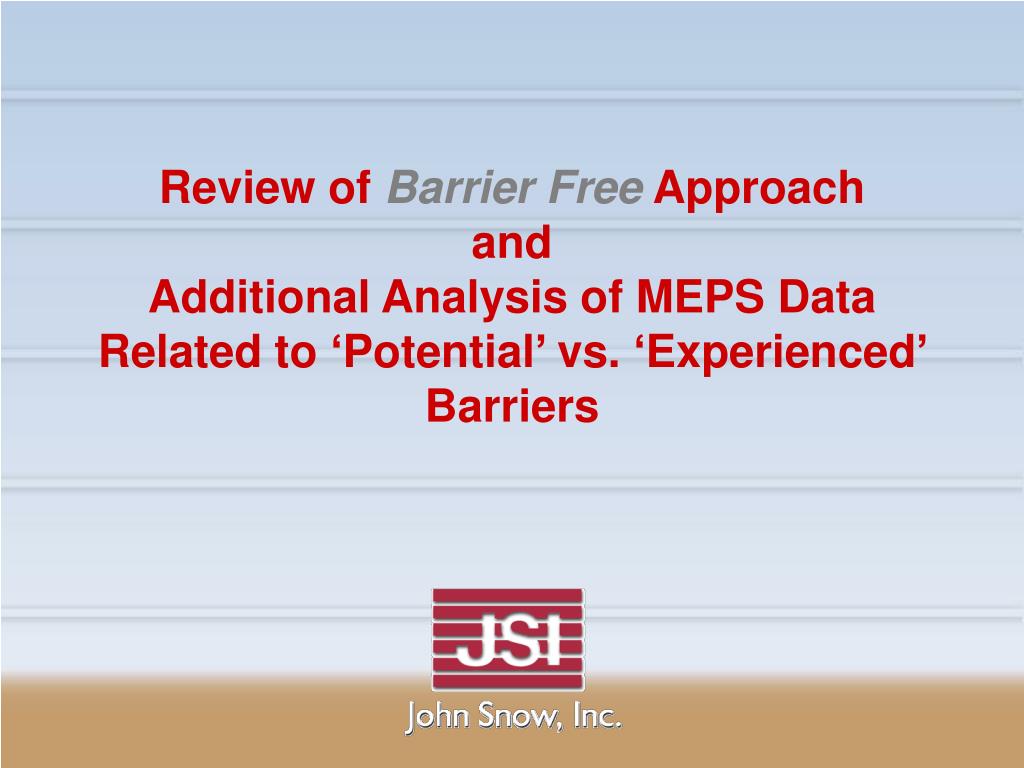 Review of Barrier Free Approach
and
Additional Analysis of MEPS Data Related to ‘Potential’ vs. ‘Experienced’ Barriers

JSI

John Snow, Inc.